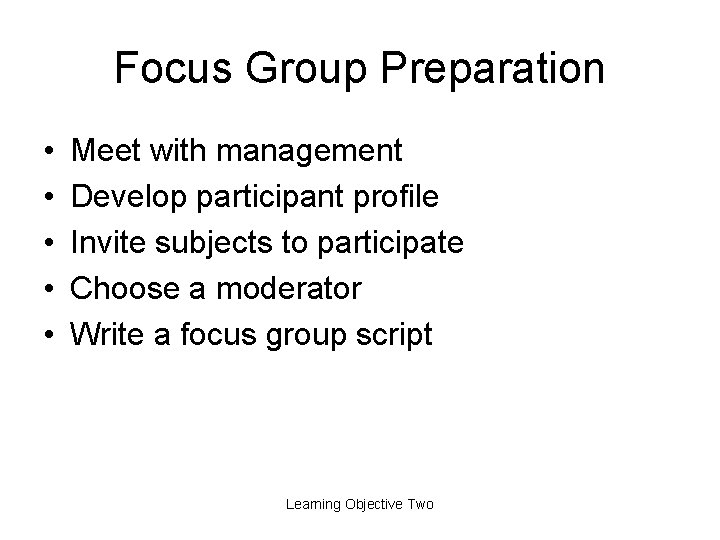 Focus Group Preparation

• Meet with management
• Develop participant profile
• Invite subjects to participate
• Choose a moderator
• Write a focus group script

Learning Objective Two